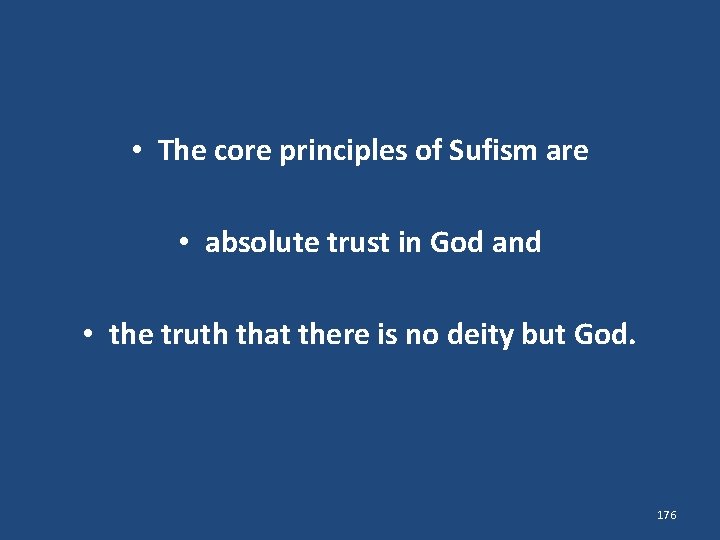 • The core principles of Sufism are

• absolute trust in God and

• the truth that there is no deity but God.

176